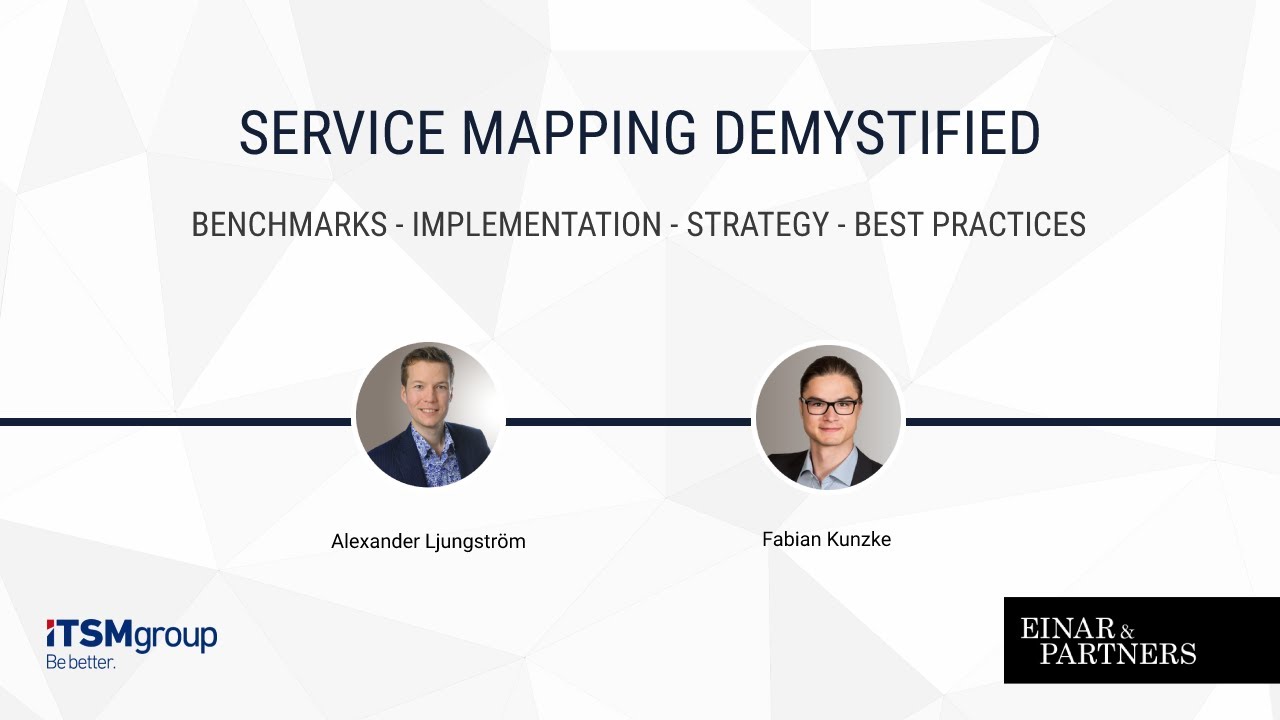 SERVICE MAPPING DEMYSTIFIED

BENCHMARKS - IMPLEMENTATION - STRATEGY - BEST PRACTICES

Alexander Ljungström

Fabian Kunzke

ITSMgroup
Be better.

EINAR & PARTNERS